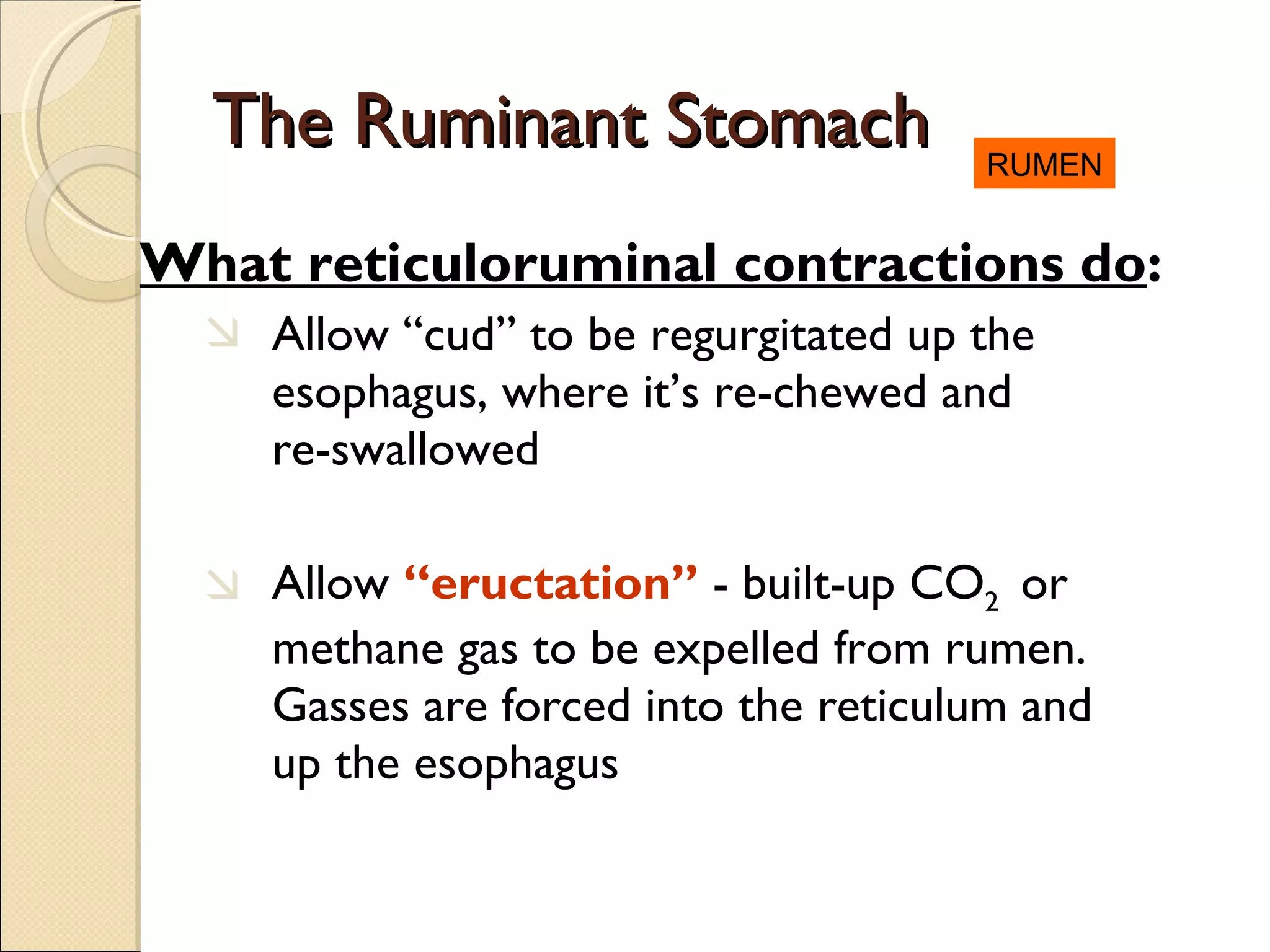 The Ruminant Stomach

RUMEN

What reticuloruminal contractions do:

Allow “cud” to be regurgitated up the esophagus, where it’s re-chewed and re-swallowed

Allow “eructation” - built-up $CO_2$ or methane gas to be expelled from rumen. Gasses are forced into the reticulum and up the esophagus